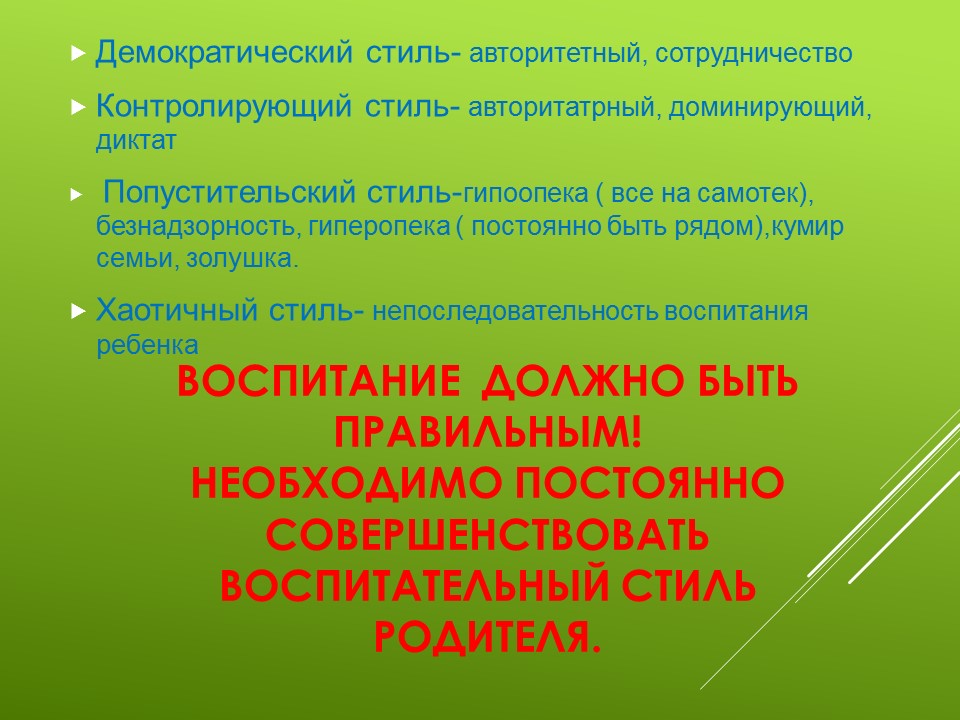 Демократический стиль- авторитетный, сотрудничество

Контролирующий стиль- авторитатрный, доминирующий, диктат

Попустительский стиль-гипоопека ( все на самотек), безнадзорность, гиперопека ( постоянно быть рядом),кумир семьи, золушка.

Хаотичный стиль- непоследовательность воспитания ребенка

ВОСПИТАНИЕ ДОЛЖНО БЫТЬ ПРАВИЛЬНЫМ!
НЕОБХОДИМО ПОСТОЯННО СОВЕРШЕНСТВОВАТЬ ВОСПИТАТЕЛЬНЫЙ СТИЛЬ РОДИТЕЛЯ.